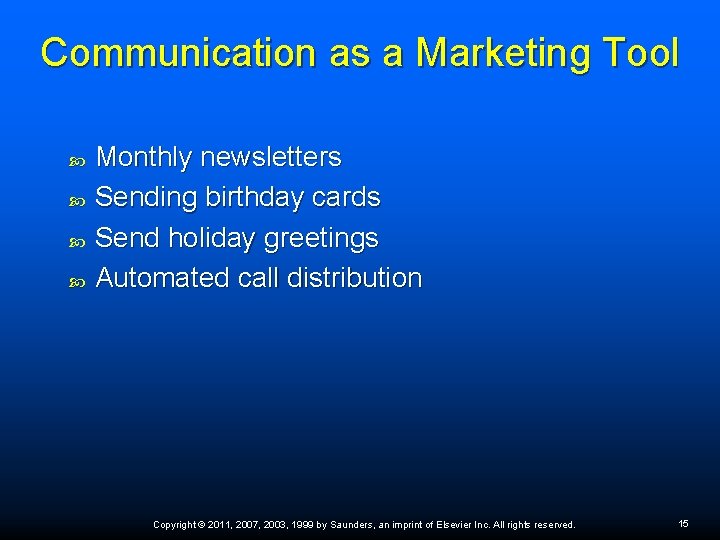 Communication as a Marketing Tool

- Monthly newsletters
- Sending birthday cards
- Send holiday greetings
- Automated call distribution

Copyright © 2011, 2007, 2003, 1999 by Saunders, an imprint of Elsevier Inc. All rights reserved.

15